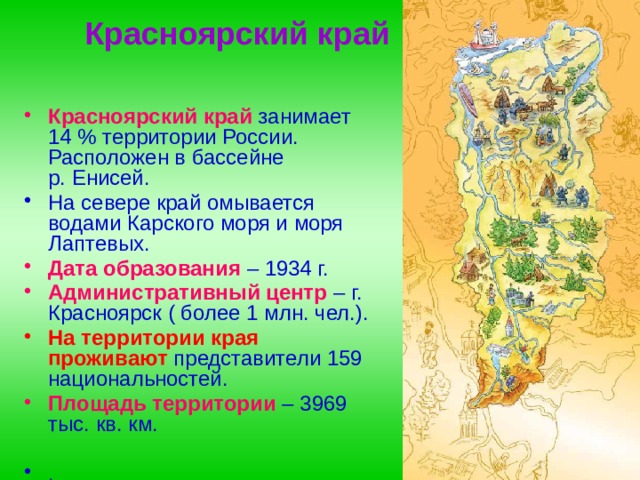 Красноярский край

• Красноярский край занимает 14 % территории России. Расположен в бассейне р. Енисей.
• На севере край омывается водами Карского моря и моря Лаптевых.
• Дата образования – 1934 г.
• Административный центр – г. Красноярск ( более 1 млн. чел.).
• На территории края проживают представители 159 национальностей.
• Площадь территории – 3969 тыс. кв. км.
•